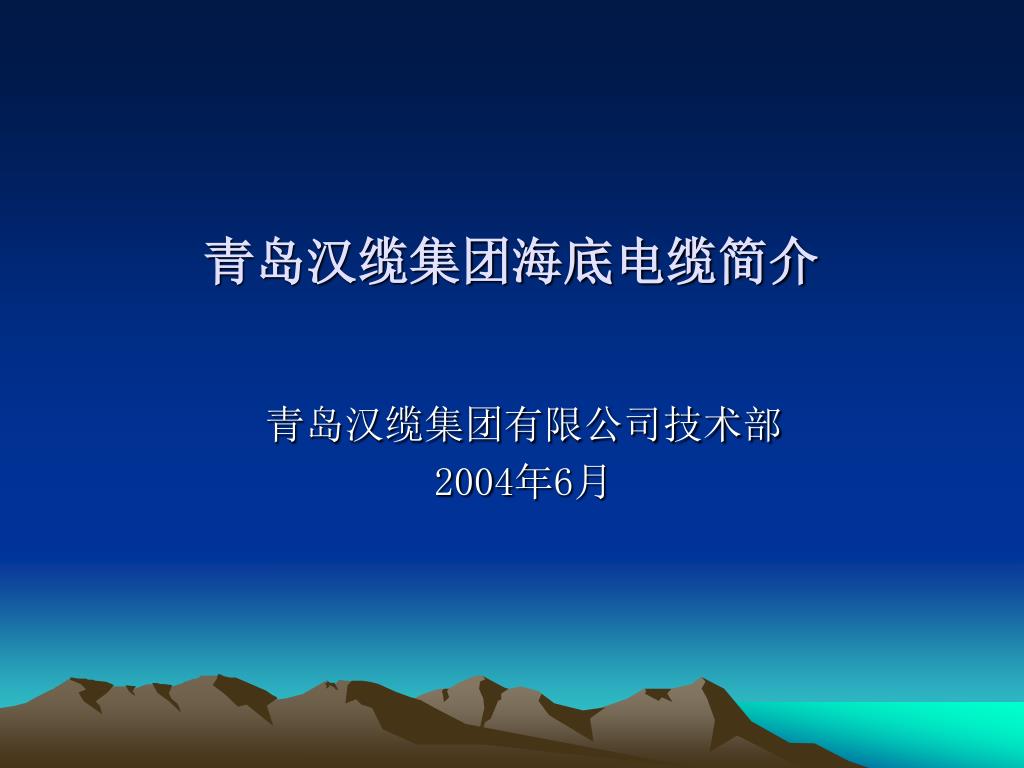 青岛汉缆集团海底电缆简介

青岛汉缆集团有限公司技术部
2004年6月